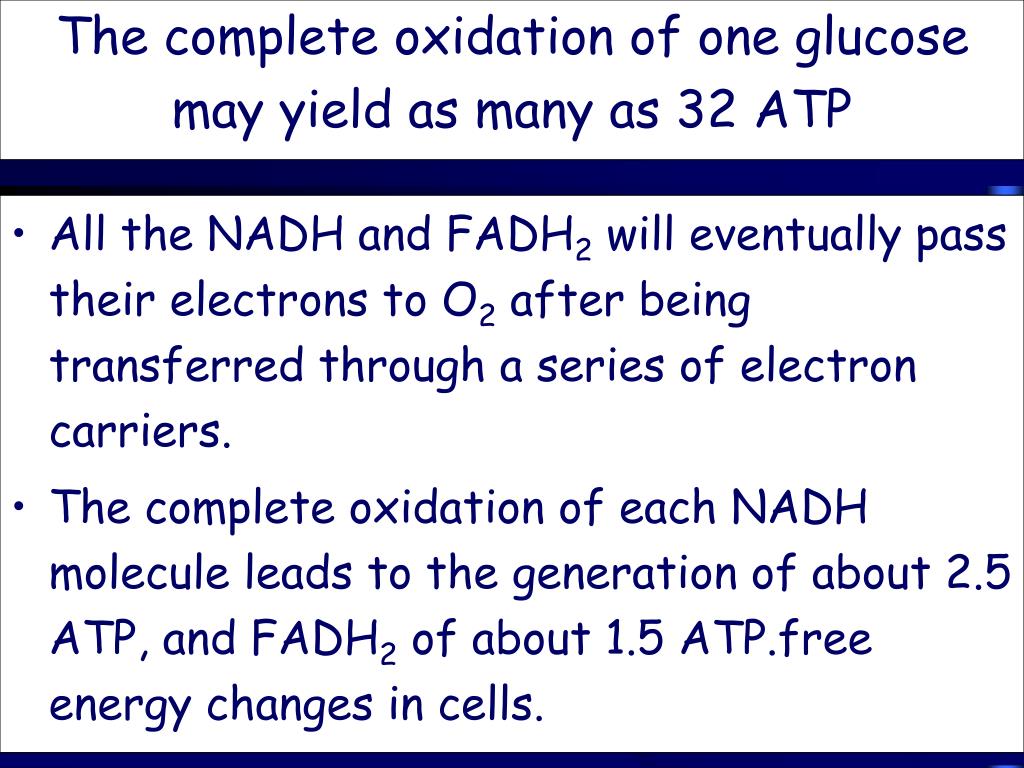 The complete oxidation of one glucose may yield as many as 32 ATP

• All the NADH and $FADH_2$ will eventually pass their electrons to $O_2$ after being transferred through a series of electron carriers.
• The complete oxidation of each NADH molecule leads to the generation of about 2.5 ATP, and $FADH_2$ of about 1.5 ATP.free energy changes in cells.